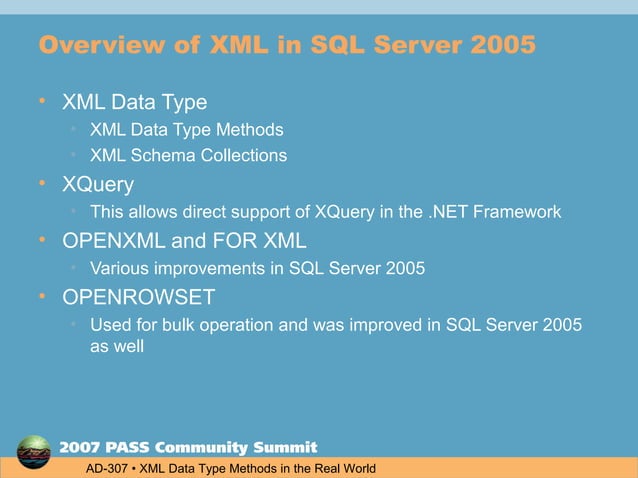 Overview of XML in SQL Server 2005

• XML Data Type
 • XML Data Type Methods
 • XML Schema Collections
• XQuery
 • This allows direct support of XQuery in the .NET Framework
• OPENXML and FOR XML
 • Various improvements in SQL Server 2005
• OPENROWSET
 • Used for bulk operation and was improved in SQL Server 2005 as well

2007 PASS Community Summit

AD-307 • XML Data Type Methods in the Real World